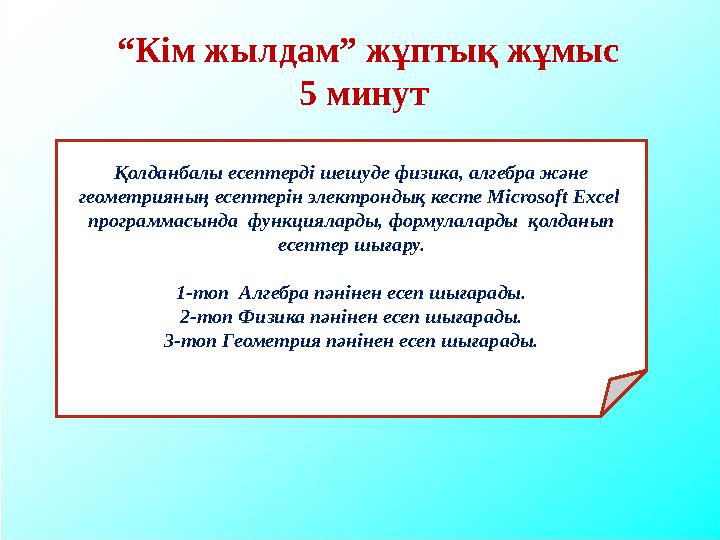 “Кім жылдам” жұптық жұмыс
5 минут

Қолданбалы есептерді шешуде физика, алгебра және геометрияның есептерін электрондық кесте Microsoft Excel программасында функцияларды, формулаларды қолданып есептер шығару.

1-топ Алгебра пәнінен есеп шығарады.
2-топ Физика пәнінен есеп шығарады.
3-топ Геометрия пәнінен есеп шығарады.